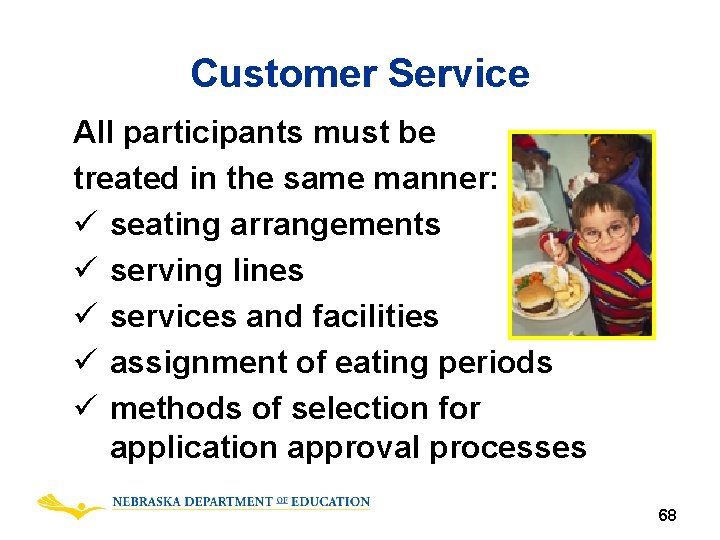 Customer Service

All participants must be treated in the same manner:

✓ seating arrangements
✓ serving lines
✓ services and facilities
✓ assignment of eating periods
✓ methods of selection for application approval processes

NEBRASKA DEPARTMENT OF EDUCATION

68